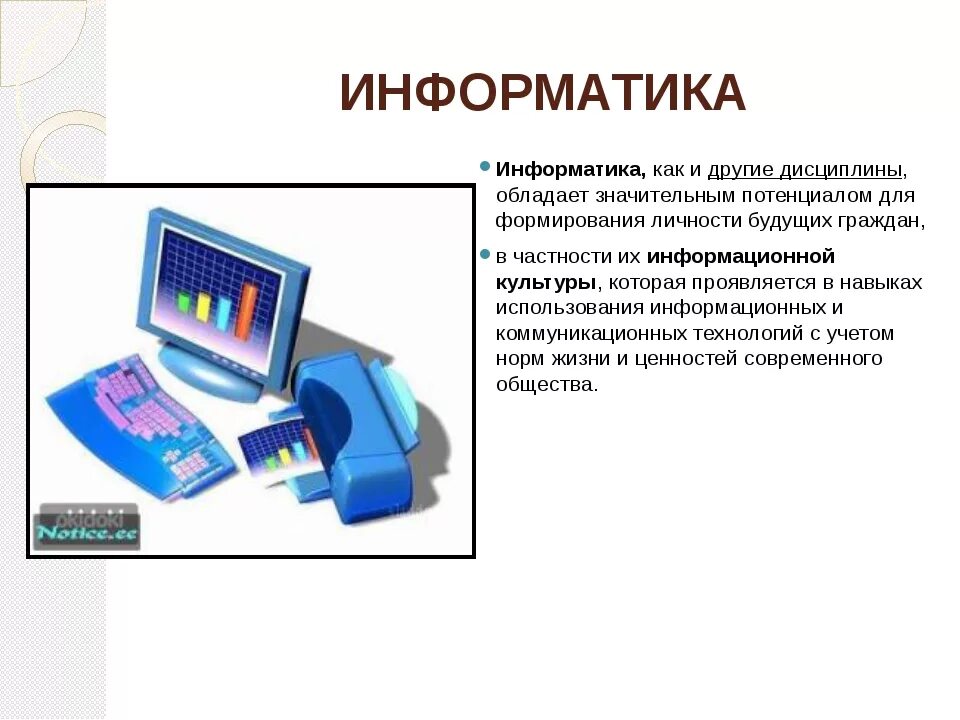 ИНФОРМАТИКА

Информатика, как и другие дисциплины, обладает значительным потенциалом для формирования личности будущих граждан,

в частности их информационной культуры, которая проявляется в навыках использования информационных и коммуникационных технологий с учетом норм жизни и ценностей современного общества.

okidoki
Notice.ee